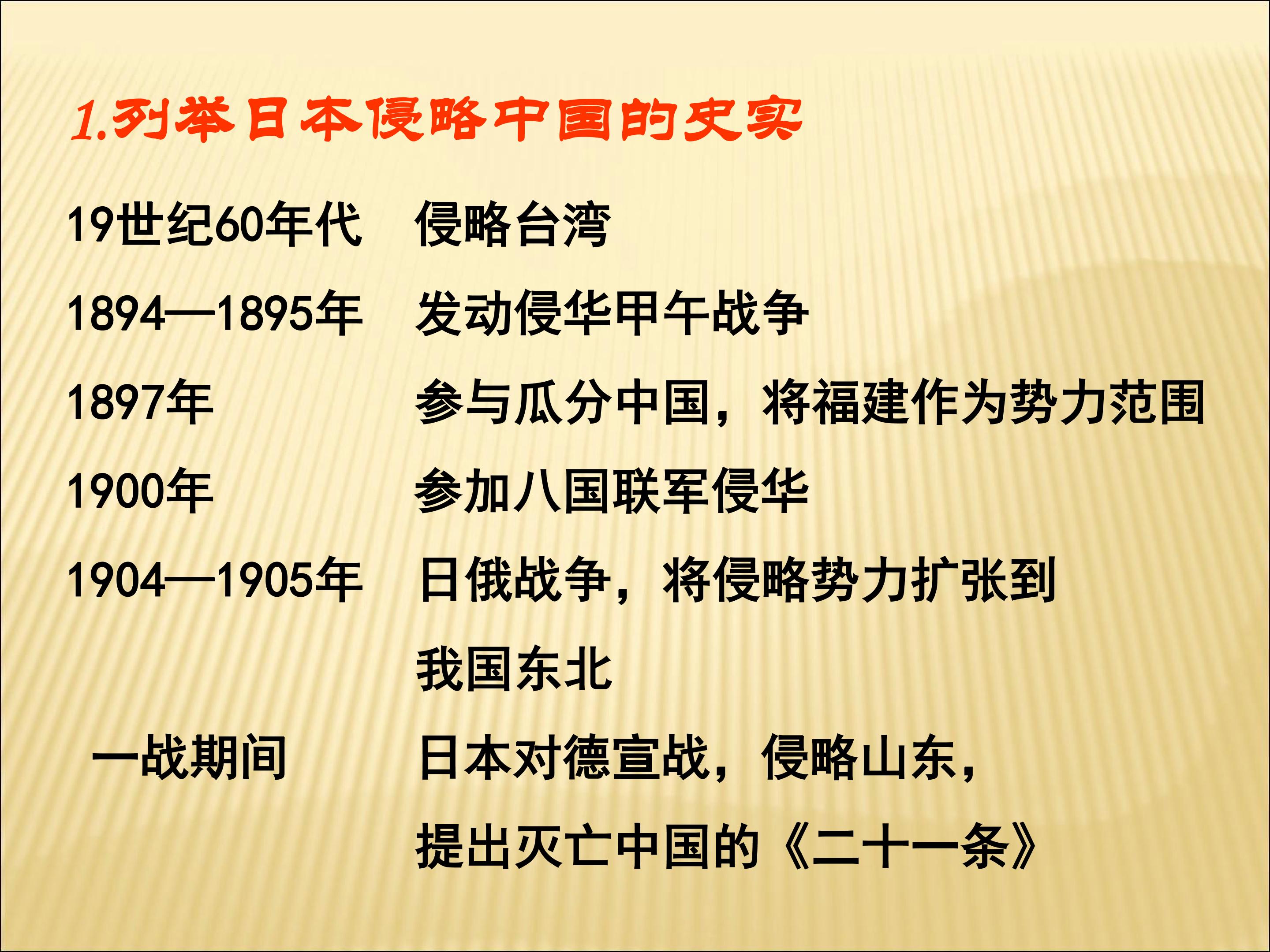 1.列举日本侵略中国的史实

19世纪60年代　侵略台湾

1894—1895年　发动侵华甲午战争

1897年　参与瓜分中国，将福建作为势力范围

1900年　参加八国联军侵华

1904—1905年　日俄战争，将侵略势力扩张到我国东北

一战期间　日本对德宣战，侵略山东，提出灭亡中国的《二十一条》